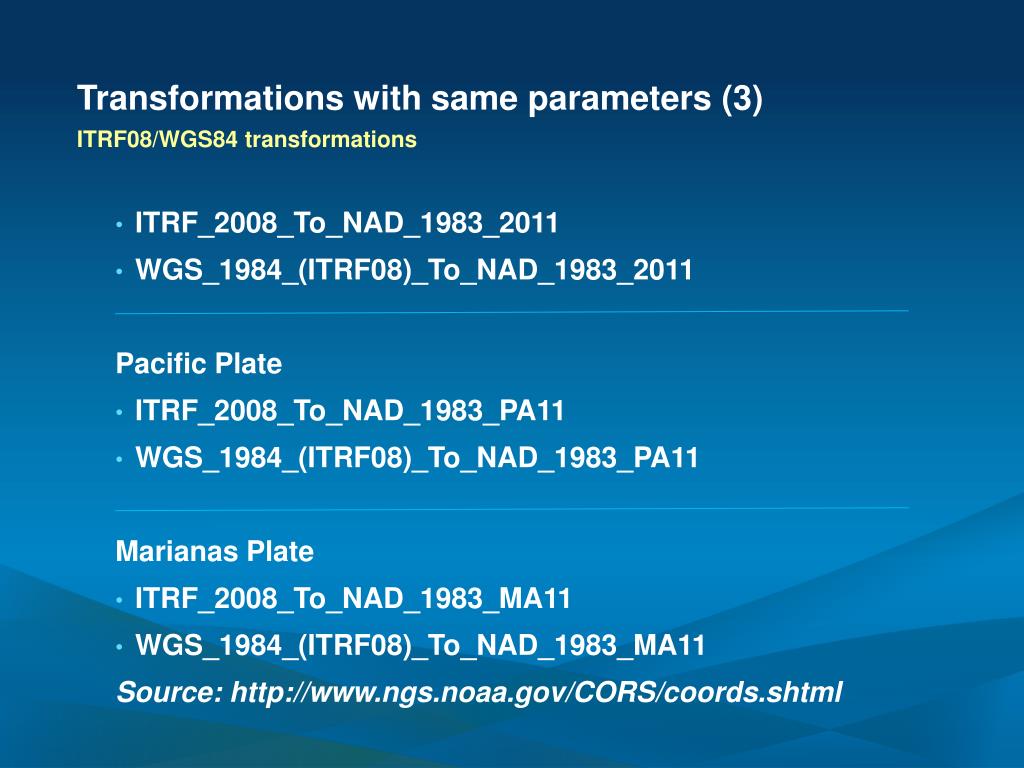 Transformations with same parameters (3)
ITRF08/WGS84 transformations

• ITRF_2008_To_NAD_1983_2011
• WGS_1984_(ITRF08)_To_NAD_1983_2011

Pacific Plate
• ITRF_2008_To_NAD_1983_PA11
• WGS_1984_(ITRF08)_To_NAD_1983_PA11

Marianas Plate
• ITRF_2008_To_NAD_1983_MA11
• WGS_1984_(ITRF08)_To_NAD_1983_MA11

Source: http://www.ngs.noaa.gov/CORS/coords.shtml